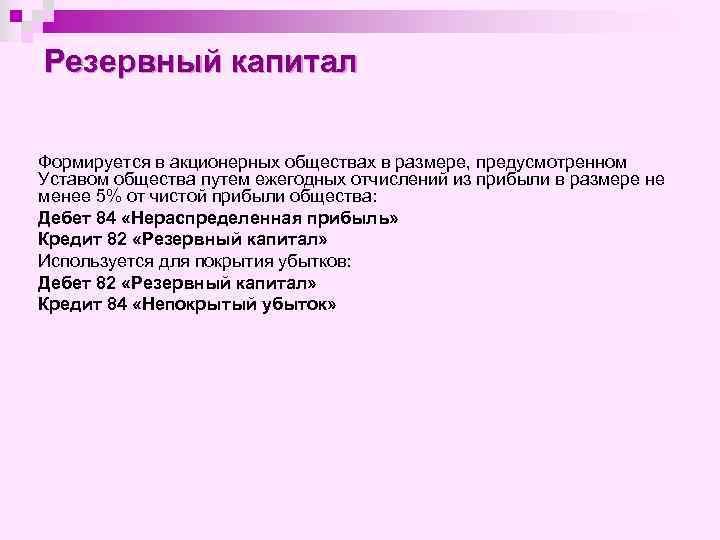 Резервный капитал

Формируется в акционерных обществах в размере, предусмотренном Уставом общества путем ежегодных отчислений из прибыли в размере не менее 5% от чистой прибыли общества:
Дебет 84 «Нераспределенная прибыль»
Кредит 82 «Резервный капитал»
Используется для покрытия убытков:
Дебет 82 «Резервный капитал»
Кредит 84 «Непокрытый убыток»